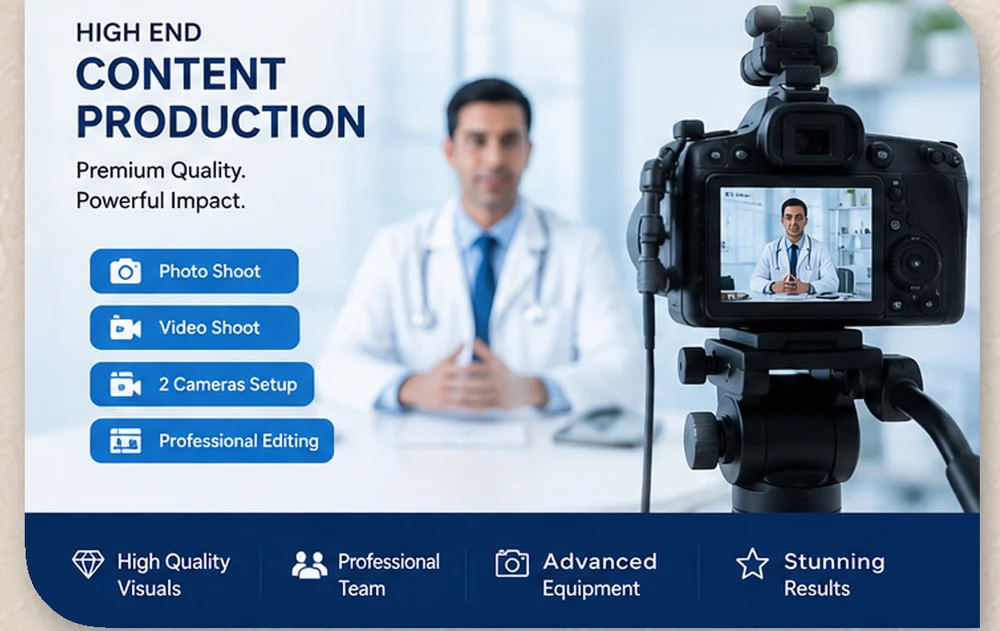 HIGH END
CONTENT PRODUCTION

Premium Quality.
Powerful Impact.

Photo Shoot

Video Shoot

2 Cameras Setup

Professional Editing

High Quality Visuals

Professional Team

Advanced Equipment

Stunning Results